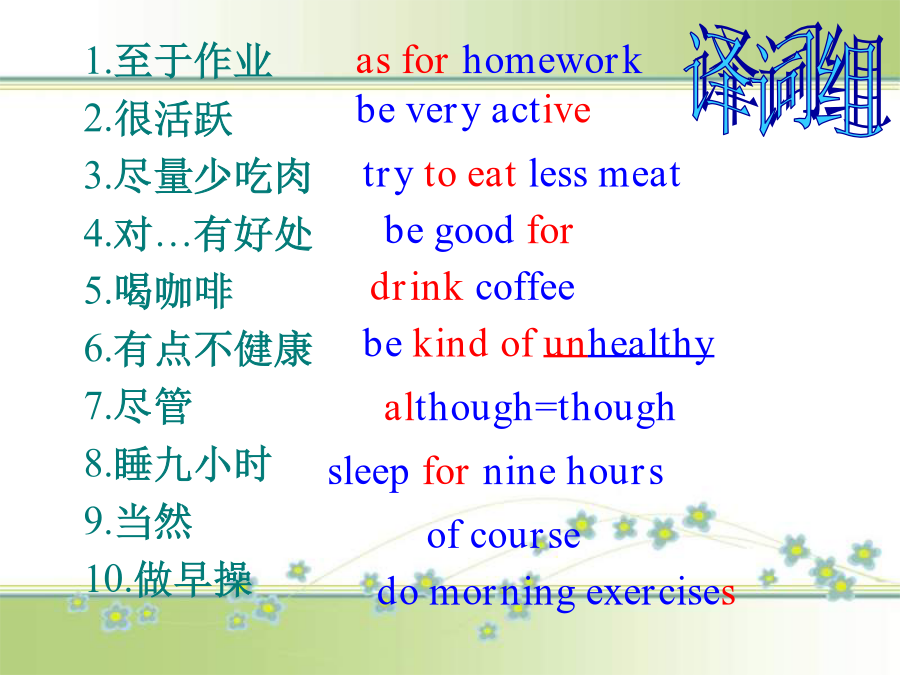 译词组

1.至于作业 as for homework
2.很活跃 be very active
3.尽量少吃肉 try to eat less meat
4.对…有好处 be good for
5.喝咖啡 drink coffee
6.有点不健康 be kind of unhealthy
7.尽管 although=though
8.睡九小时 sleep for nine hours
9.当然 of course
10.做早操 do morning exercises